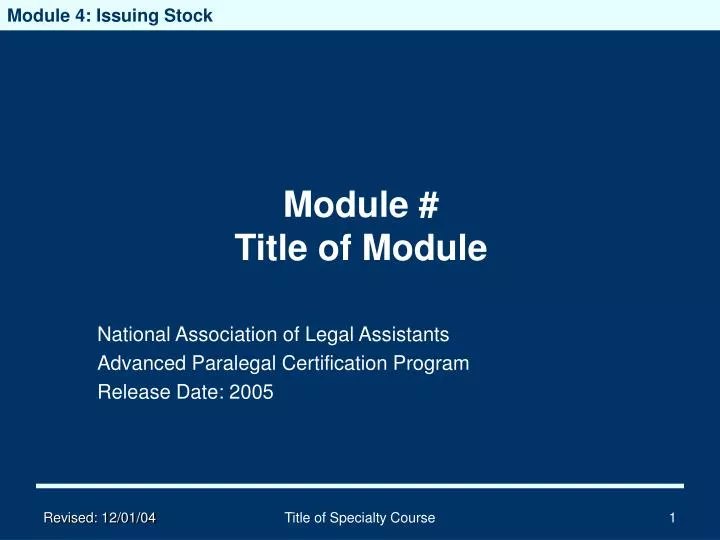 Module 4: Issuing Stock

Module #
Title of Module

National Association of Legal Assistants
Advanced Paralegal Certification Program
Release Date: 2005

Revised: 12/01/04

Title of Specialty Course

1